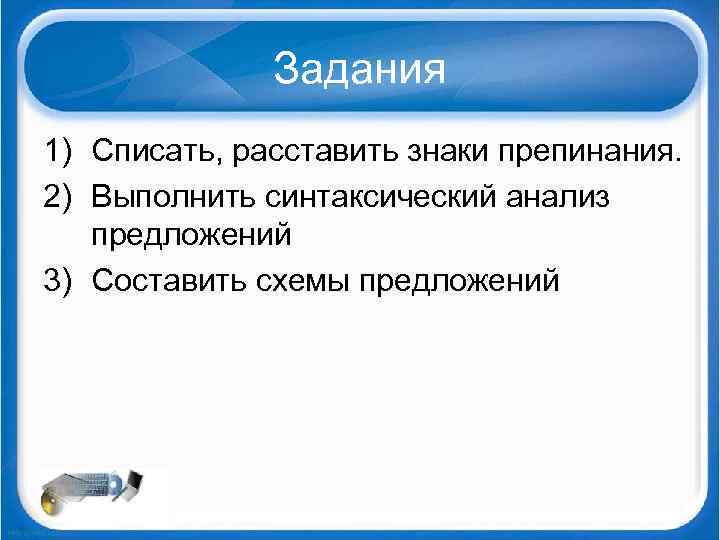 Задания

1) Списать, расставить знаки препинания.
2) Выполнить синтаксический анализ предложений
3) Составить схемы предложений